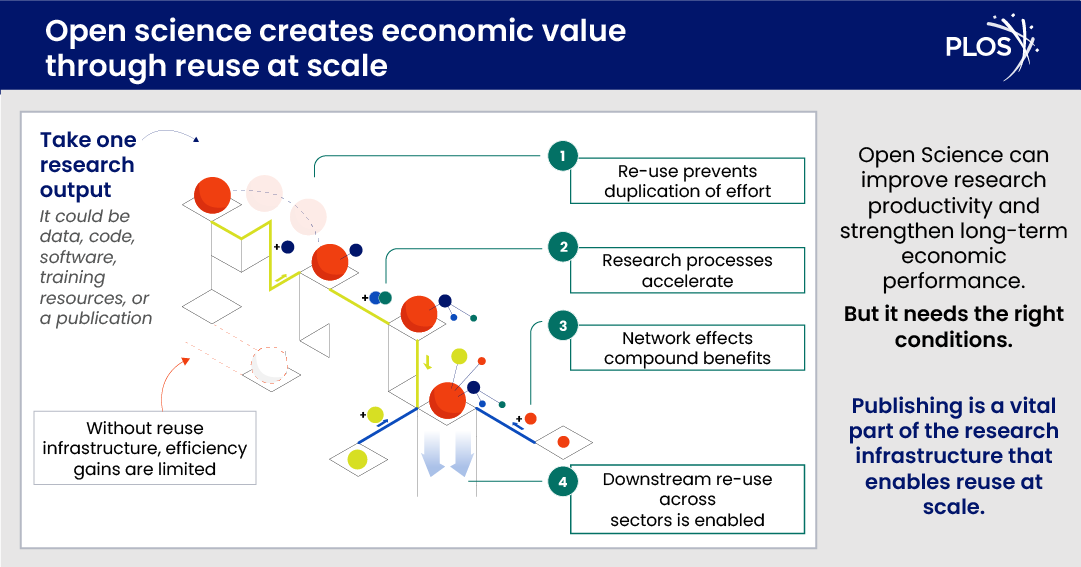 Open science creates economic value through reuse at scale

PLOS

Take one research output

It could be data, code, software, training resources, or a publication

Without reuse infrastructure, efficiency gains are limited

1
Re-use prevents duplication of effort

2
Research processes accelerate

3
Network effects compound benefits

4
Downstream re-use across sectors is enabled

Open Science can improve research productivity and strengthen long-term economic performance.

But it needs the right conditions.

Publishing is a vital part of the research infrastructure that enables reuse at scale.